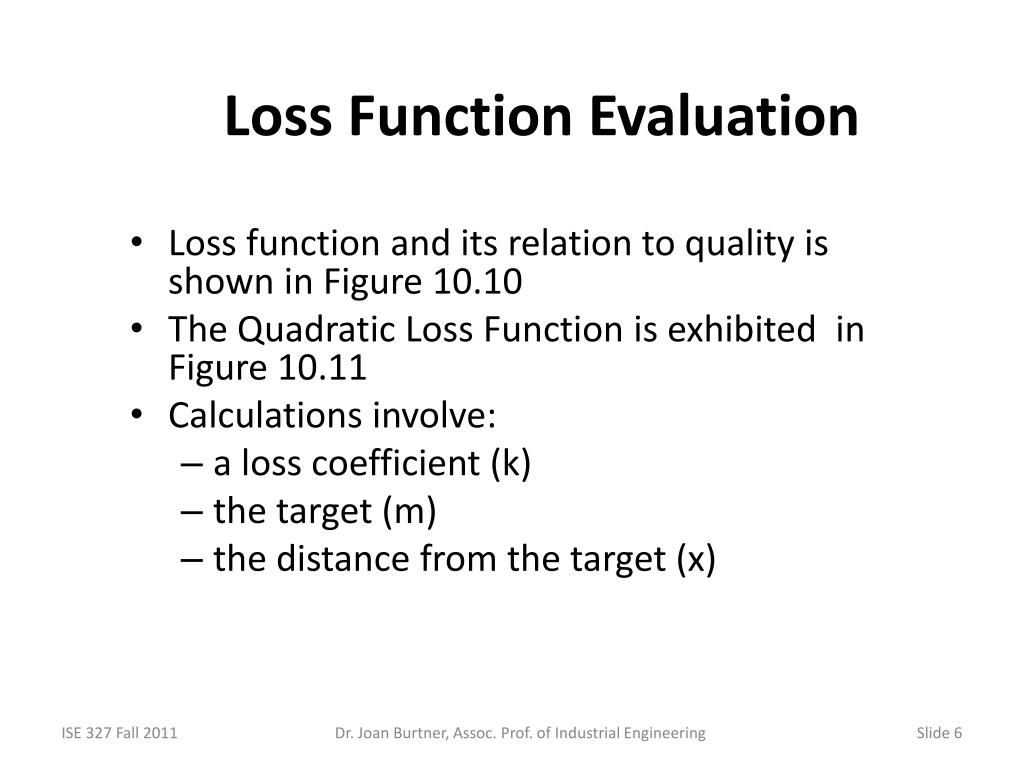 Loss Function Evaluation

• Loss function and its relation to quality is shown in Figure 10.10
• The Quadratic Loss Function is exhibited in Figure 10.11
• Calculations involve:
– a loss coefficient (k)
– the target (m)
– the distance from the target (x)

ISE 327 Fall 2011

Dr. Joan Burtner, Assoc. Prof. of Industrial Engineering

Slide 6